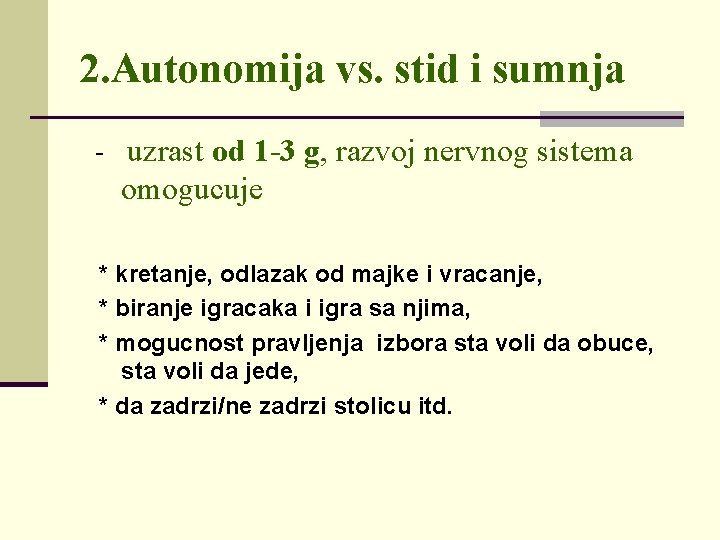 2.Autonomija vs. stid i sumnja

- uzrast od 1-3 g, razvoj nervnog sistema omogucuje

* kretanje, odlazak od majke i vracanje,

* biranje igracaka i igra sa njima,

* mogucnost pravljenja izbora sta voli da obuce, sta voli da jede,

* da zadrzi/ne zadrzi stolicu itd.